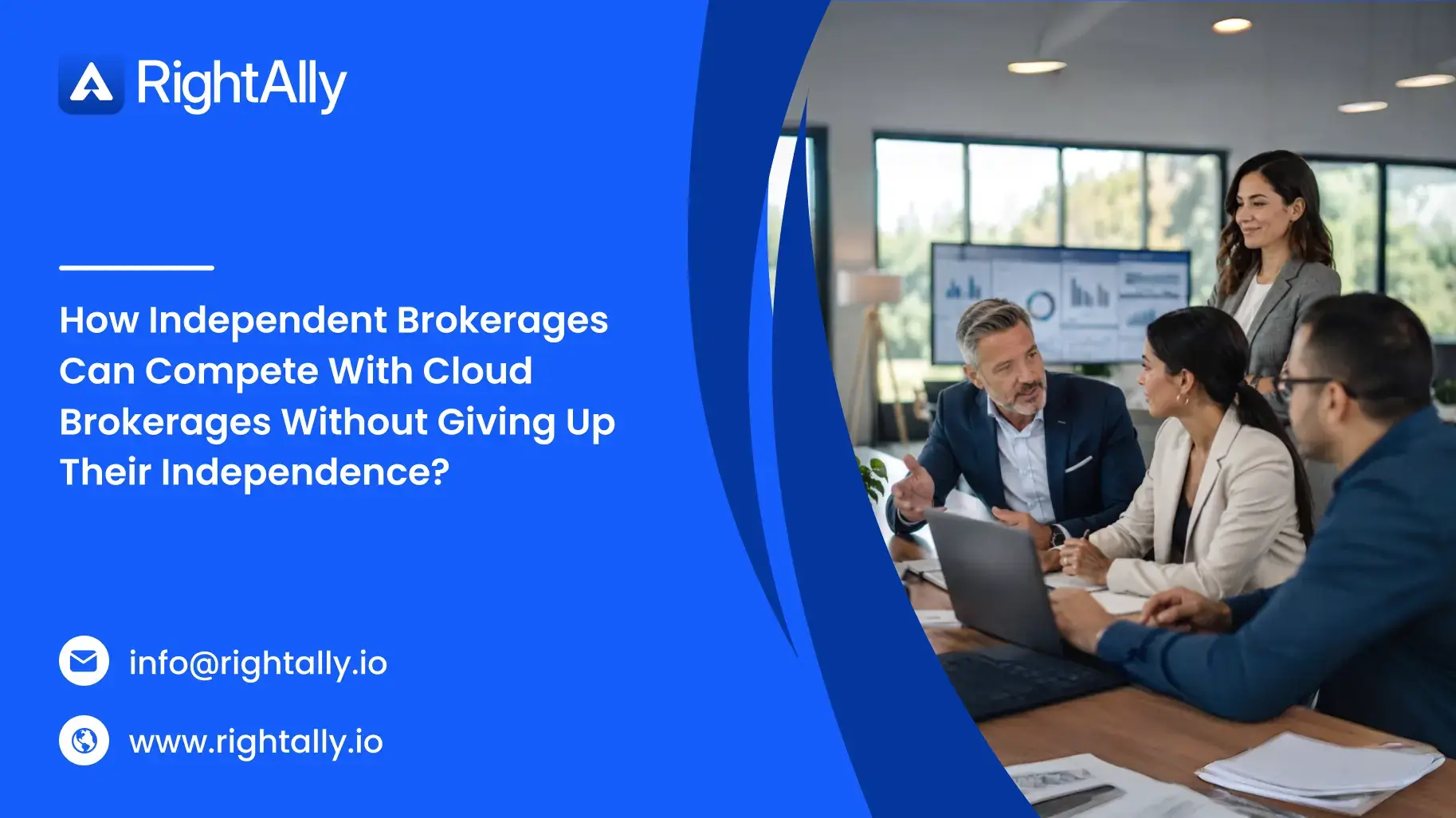 RightAlly

How Independent Brokerages Can Compete With Cloud Brokerages Without Giving Up Their Independence?

info@rightally.io

www.rightally.io